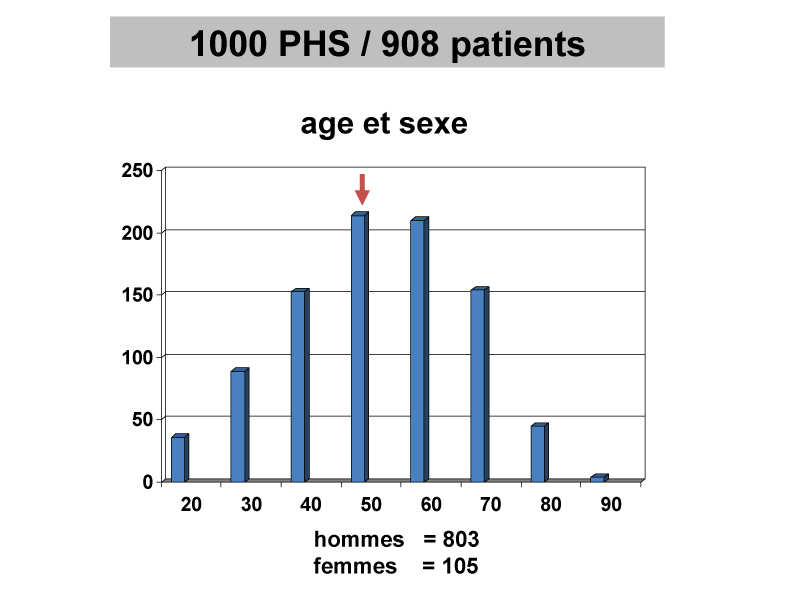 1000 PHS / 908 patients

age et sexe

250
200
150
100
50
0

20 30 40 50 60 70 80 90

hommes = 803
femmes = 105